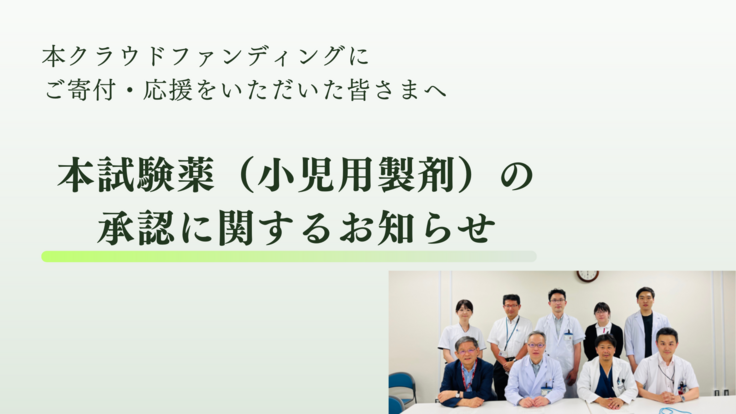 本クラウドファンディングに
ご寄付・応援をいただいた皆さまへ

本試験薬（小児用製剤）の
承認に関するお知らせ